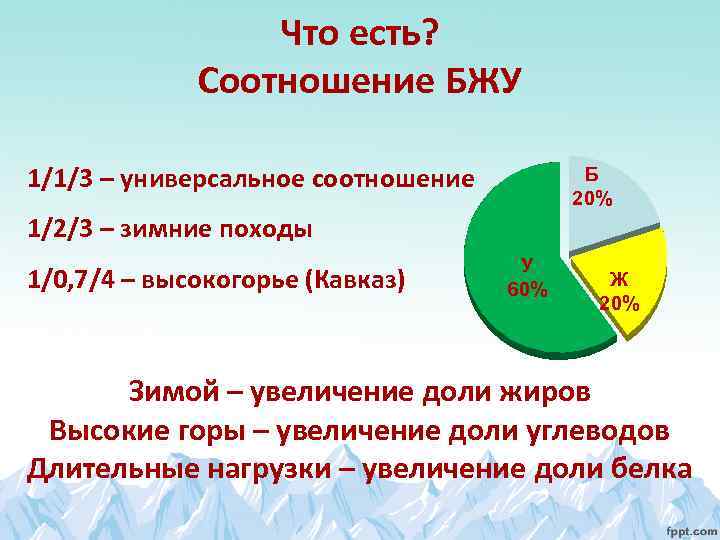 Что есть?
Соотношение БЖУ

1/1/3 – универсальное соотношение

1/2/3 – зимние походы

1/0,7/4 – высокогорье (Кавказ)

Б
20%

Ж
20%

У
60%

Зимой – увеличение доли жиров
Высокие горы – увеличение доли углеводов
Длительные нагрузки – увеличение доли белка

fppt.com